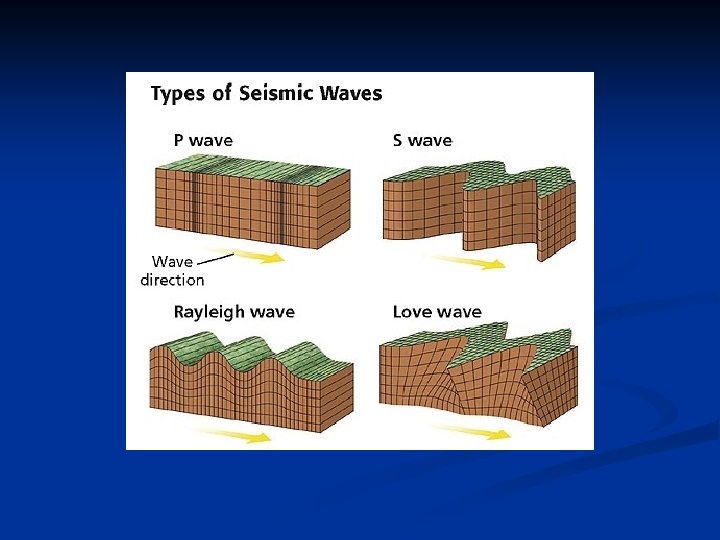 Types of Seismic Waves

P wave

S wave

Wave direction

Rayleigh wave

Love wave